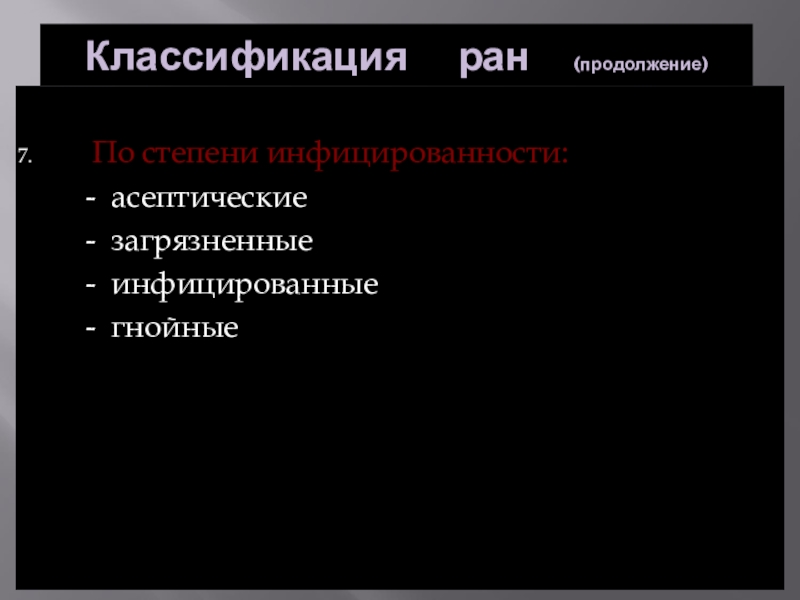 Классификация ран (продолжение)

7. По степени инфицированности:
- асептические
- загрязненные
- инфицированные
- гнойные